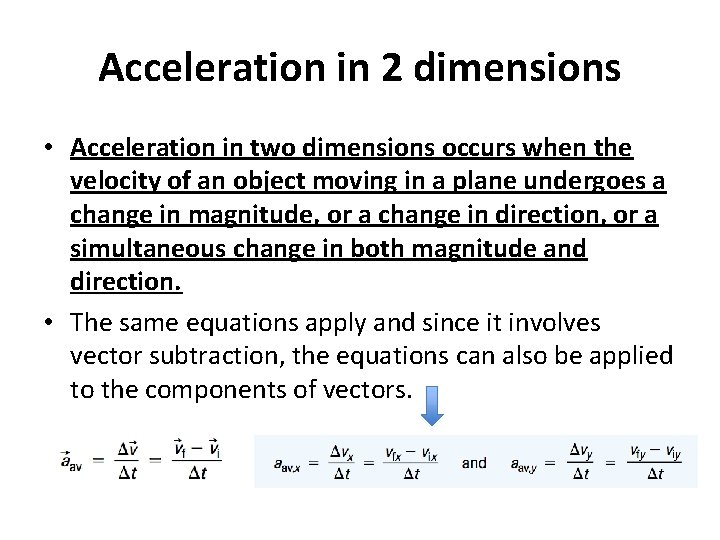 Acceleration in 2 dimensions

• Acceleration in two dimensions occurs when the velocity of an object moving in a plane undergoes a change in magnitude, or a change in direction, or a simultaneous change in both magnitude and direction.

• The same equations apply and since it involves vector subtraction, the equations can also be applied to the components of vectors.

$\vec{a}_{av} = \frac{\Delta \vec{v}}{\Delta t} = \frac{\vec{v}_f - \vec{v}_i}{\Delta t}$

$a_{av,x} = \frac{\Delta v_x}{\Delta t} = \frac{v_{fx} - v_{ix}}{\Delta t}$ and $a_{av,y} = \frac{\Delta v_y}{\Delta t} = \frac{v_{fy} - v_{iy}}{\Delta t}$